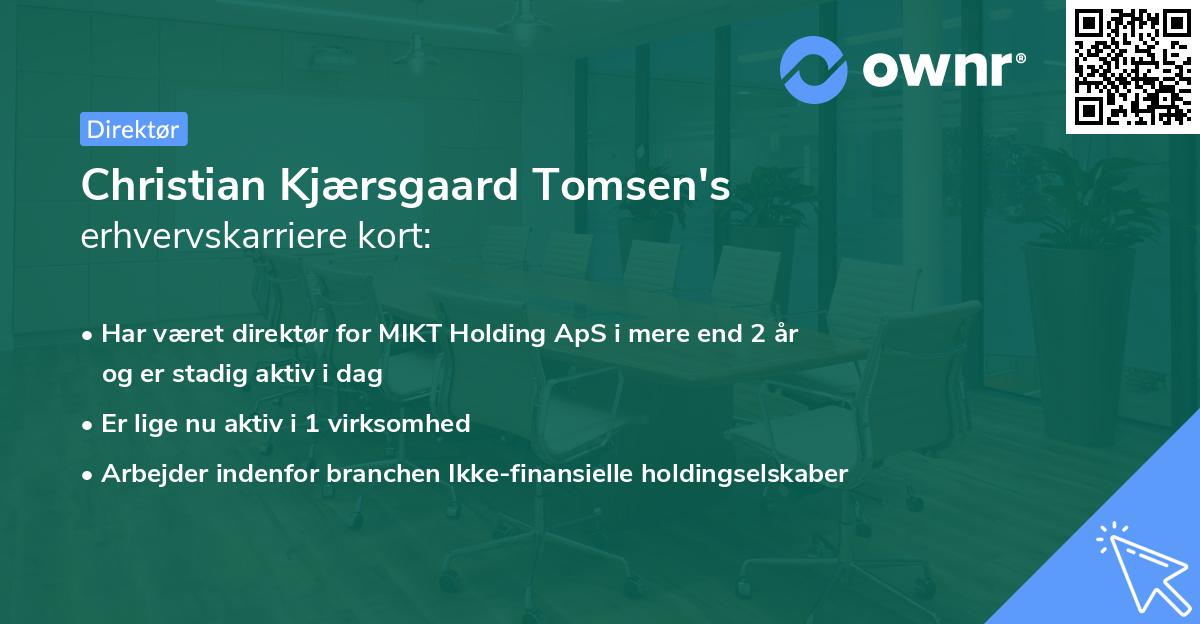 ownr®

Direktør

Christian Kjærsgaard Tomsen's
erhvervskarriere kort:

• Har været direktør for MIKT Holding ApS i mere end 2 år og er stadig aktiv i dag
• Er lige nu aktiv i 1 virksomhed
• Arbejder indenfor branchen Ikke-finansielle holdingselskaber